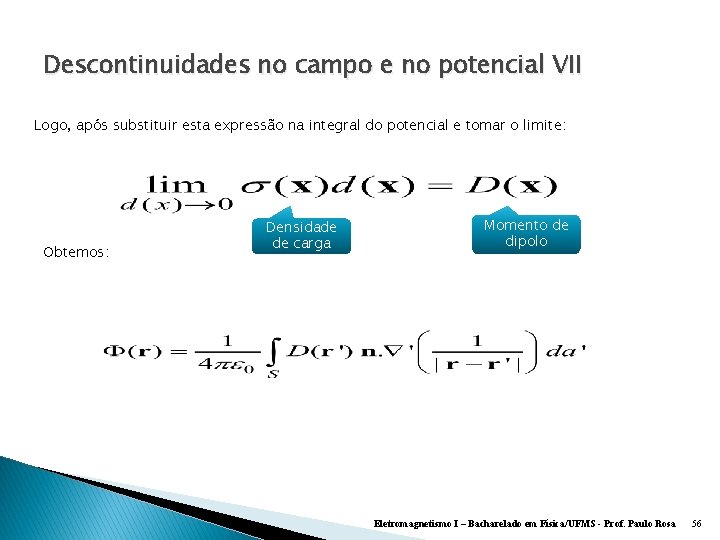 Descontinuidades no campo e no potencial VII

Logo, após substituir esta expressão na integral do potencial e tomar o limite:

$\lim_{d(x)\to 0} \sigma(\mathbf{x})d(\mathbf{x}) = D(\mathbf{x})$

Densidade de carga

Momento de dipolo

Obtemos:

$\Phi(\mathbf{r}) = \frac{1}{4\pi\varepsilon_0}\int_S D(\mathbf{r}')\,\mathbf{n}.\nabla'\left(\frac{1}{|\mathbf{r}-\mathbf{r}'|}\right)da'$

Eletromagnetismo I – Bacharelado em Física/UFMS - Prof. Paulo Rosa 56